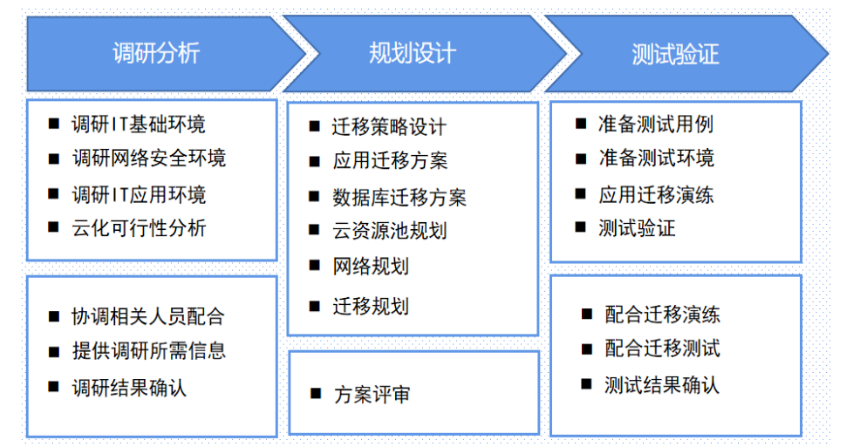 调研分析

■ 调研IT基础环境
■ 调研网络安全环境
■ 调研IT应用环境
■ 云化可行性分析

■ 协调相关人员配合
■ 提供调研所需信息
■ 调研结果确认

规划设计

■ 迁移策略设计
■ 应用迁移方案
■ 数据库迁移方案
■ 云资源池规划
■ 网络规划
■ 迁移规划

■ 方案评审

测试验证

■ 准备测试用例
■ 准备测试环境
■ 应用迁移演练
■ 测试验证

■ 配合迁移演练
■ 配合迁移测试
■ 测试结果确认